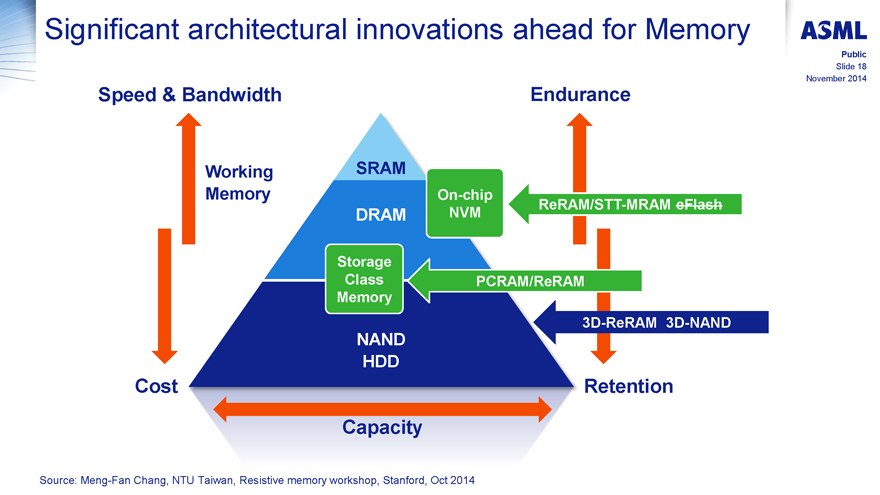 Significant architectural innovations ahead for Memory

ASML

Public
Slide 18
November 2014

Speed & Bandwidth

Endurance

Working Memory

SRAM

DRAM

On-chip NVM

ReRAM/STT-MRAM ~~eFlash~~

Storage Class Memory

PCRAM/ReRAM

NAND
HDD

3D-ReRAM 3D-NAND

Cost

Retention

Capacity

Source: Meng-Fan Chang, NTU Taiwan, Resistive memory workshop, Stanford, Oct 2014